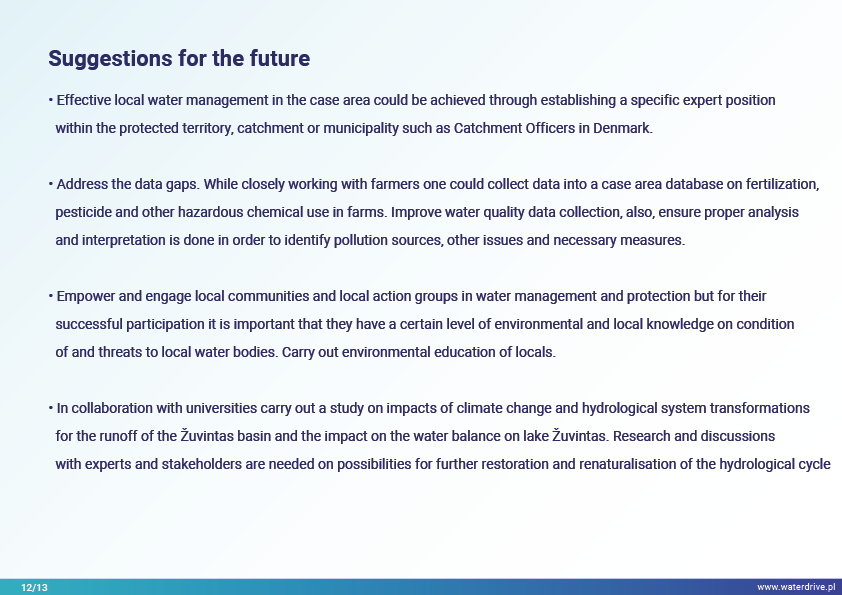 Suggestions for the future

• Effective local water management in the case area could be achieved through establishing a specific expert position within the protected territory, catchment or municipality such as Catchment Officers in Denmark.

• Address the data gaps. While closely working with farmers one could collect data into a case area database on fertilization, pesticide and other hazardous chemical use in farms. Improve water quality data collection, also, ensure proper analysis and interpretation is done in order to identify pollution sources, other issues and necessary measures.

• Empower and engage local communities and local action groups in water management and protection but for their successful participation it is important that they have a certain level of environmental and local knowledge on condition of and threats to local water bodies. Carry out environmental education of locals.

• In collaboration with universities carry out a study on impacts of climate change and hydrological system transformations for the runoff of the Žuvintas basin and the impact on the water balance on lake Žuvintas. Research and discussions with experts and stakeholders are needed on possibilities for further restoration and renaturalisation of the hydrological cycle

12/13

www.waterdrive.pl